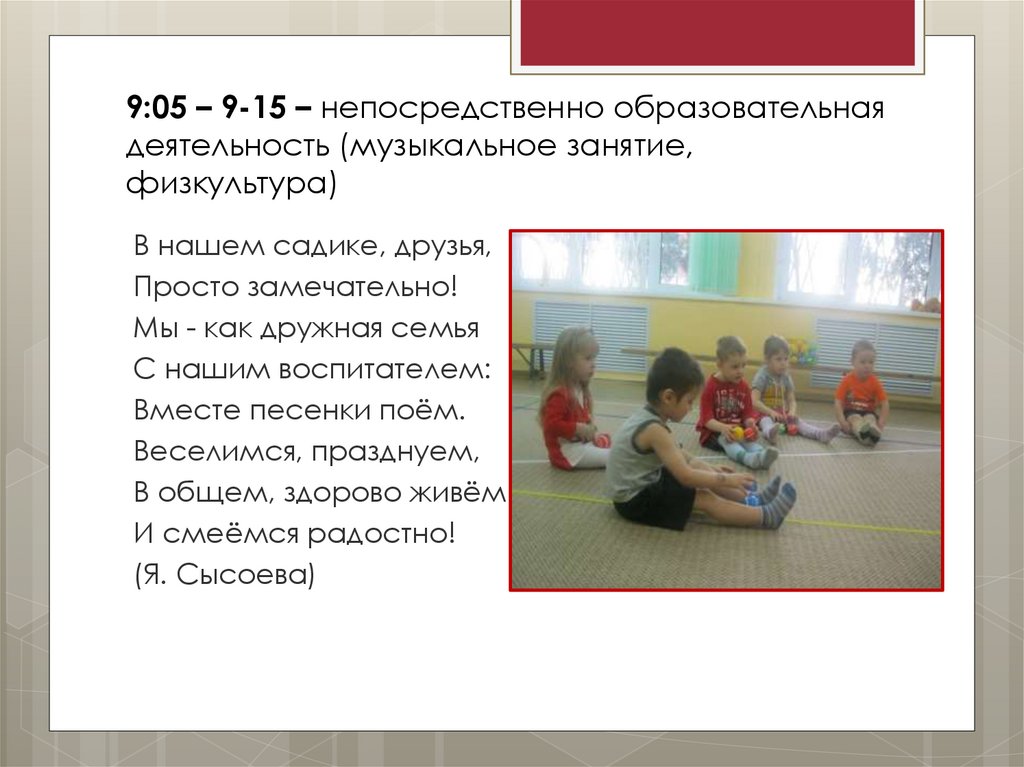 9:05 – 9-15 – непосредственно образовательная деятельность (музыкальное занятие, физкультура)

В нашем садике, друзья,
Просто замечательно!
Мы - как дружная семья
С нашим воспитателем:
Вместе песенки поём.
Веселимся, празднуем,
В общем, здорово живём
И смеёмся радостно!
(Я. Сысоева)